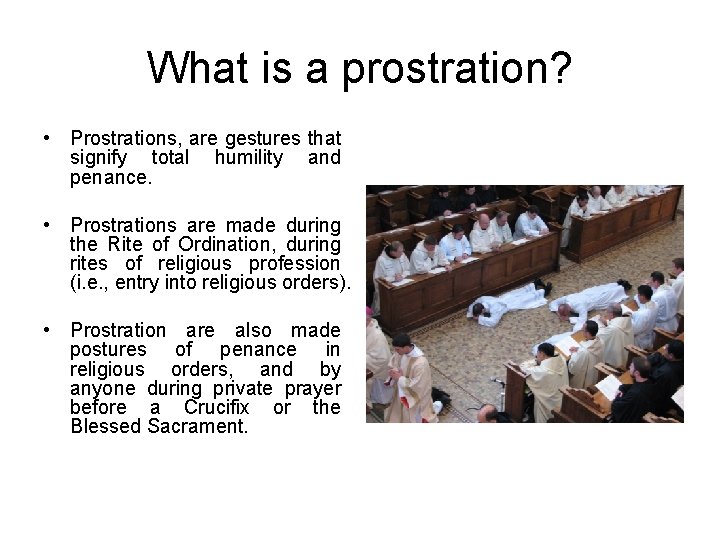 What is a prostration?

• Prostrations, are gestures that signify total humility and penance.

• Prostrations are made during the Rite of Ordination, during rites of religious profession (i.e., entry into religious orders).

• Prostration are also made postures of penance in religious orders, and by anyone during private prayer before a Crucifix or the Blessed Sacrament.